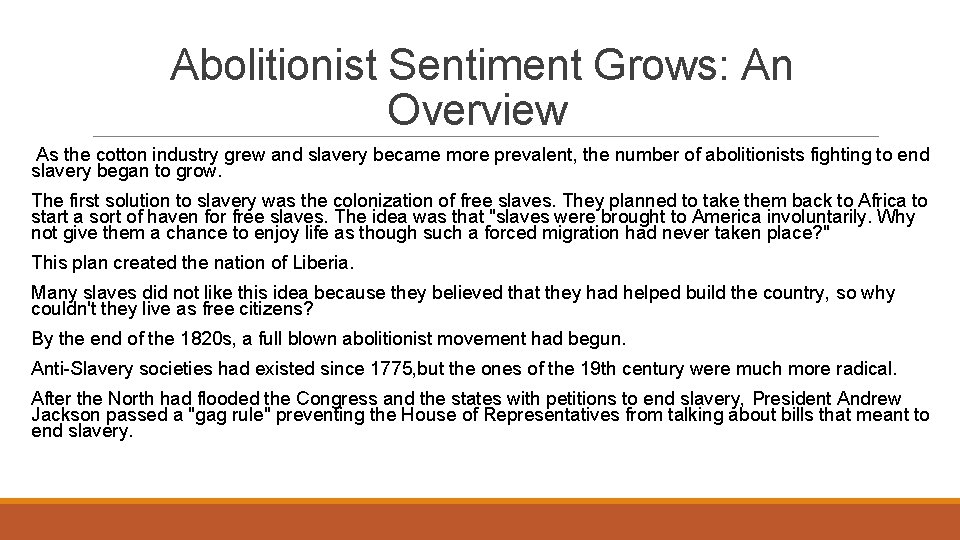 Abolitionist Sentiment Grows: An Overview

As the cotton industry grew and slavery became more prevalent, the number of abolitionists fighting to end slavery began to grow.

The first solution to slavery was the colonization of free slaves. They planned to take them back to Africa to start a sort of haven for free slaves. The idea was that "slaves were brought to America involuntarily. Why not give them a chance to enjoy life as though such a forced migration had never taken place?"

This plan created the nation of Liberia.

Many slaves did not like this idea because they believed that they had helped build the country, so why couldn't they live as free citizens?

By the end of the 1820s, a full blown abolitionist movement had begun.

Anti-Slavery societies had existed since 1775,but the ones of the 19th century were much more radical.

After the North had flooded the Congress and the states with petitions to end slavery, President Andrew Jackson passed a "gag rule" preventing the House of Representatives from talking about bills that meant to end slavery.